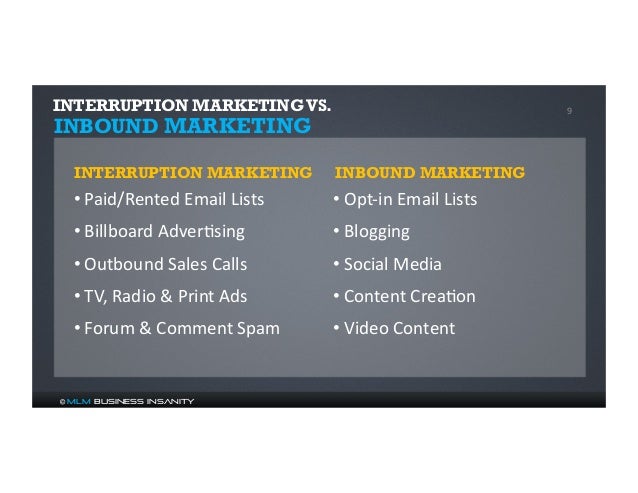 INTERRUPTION MARKETING VS.
INBOUND MARKETING

9

INTERRUPTION MARKETING
• Paid/Rented Email Lists
• Billboard Advertising
• Outbound Sales Calls
• TV, Radio & Print Ads
• Forum & Comment Spam

INBOUND MARKETING
• Opt-in Email Lists
• Blogging
• Social Media
• Content Creation
• Video Content

© MLM BUSINESS INSANITY